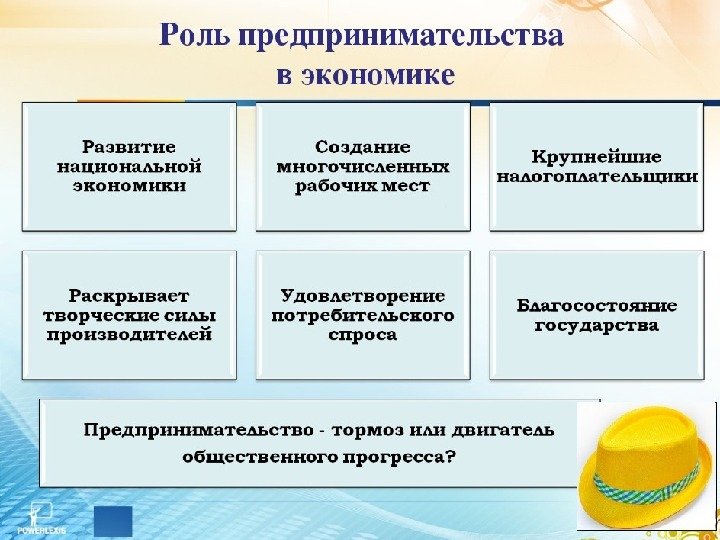 Роль предпринимательства в экономике

Развитие национальной экономики

Создание многочисленных рабочих мест

Крупнейшие налогоплательщики

Раскрывает творческие силы производителей

Удовлетворение потребительского спроса

Благосостояние государства

Предпринимательство - тормоз или двигатель общественного прогресса?

POWERLEXIS